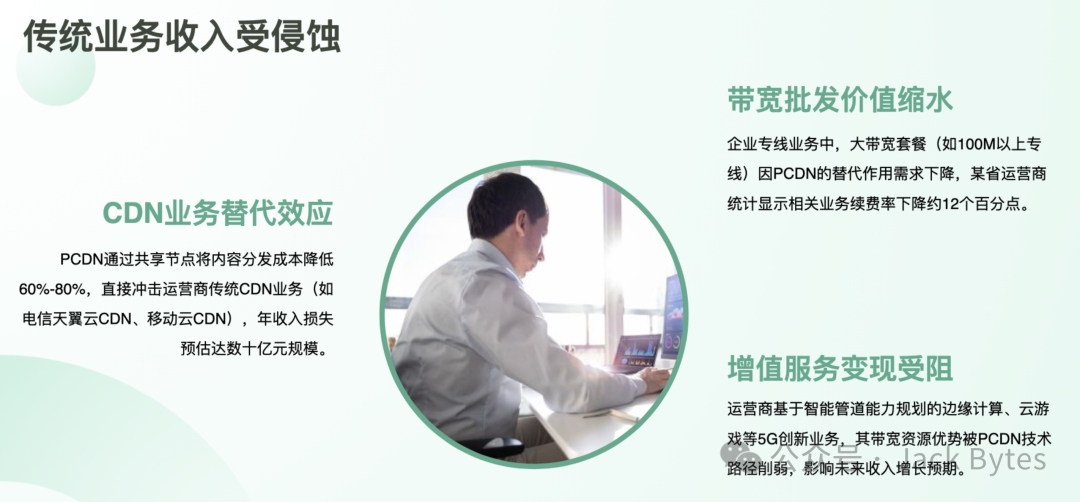 传统业务收入受侵蚀

CDN业务替代效应

PCDN通过共享节点将内容分发成本降低60%-80%，直接冲击运营商传统CDN业务（如电信天翼云CDN、移动云CDN），年收入损失预估达数十亿元规模。

带宽批发价值缩水

企业专线业务中，大带宽套餐（如100M以上专线）因PCDN的替代作用需求下降，某省运营商统计显示相关业务续费率下降约12个百分点。

增值服务变现受阻

运营商基于智能管道能力规划的边缘计算、云游戏等5G创新业务，其带宽资源优势被PCDN技术路径削弱，影响未来收入增长预期。

公众号 · Jack Bytes